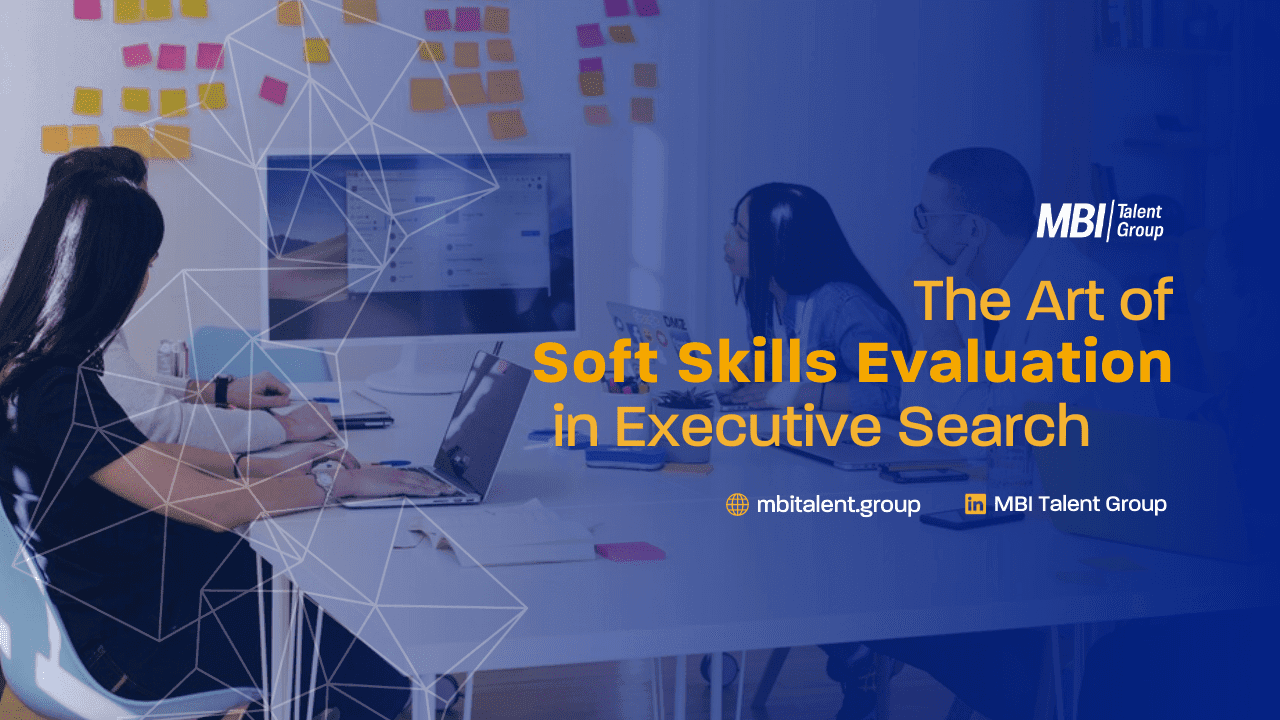 MBI Talent Group

The Art of
Soft Skills Evaluation
in Executive Search

mbitalent.group MBI Talent Group